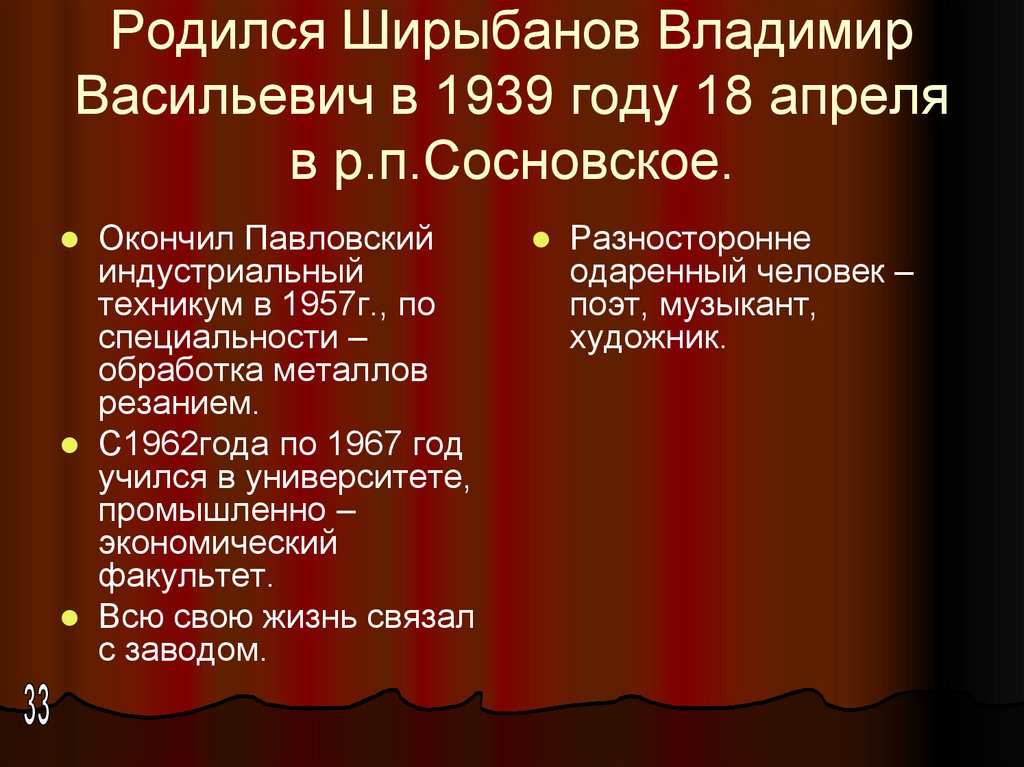 Родился Ширыбанов Владимир Васильевич в 1939 году 18 апреля в р.п.Сосновское.

- Окончил Павловский индустриальный техникум в 1957г., по специальности – обработка металлов резанием.
- С1962года по 1967 год учился в университете, промышленно – экономический факультет.
- Всю свою жизнь связал с заводом.

- Разносторонне одаренный человек – поэт, музыкант, художник.

33